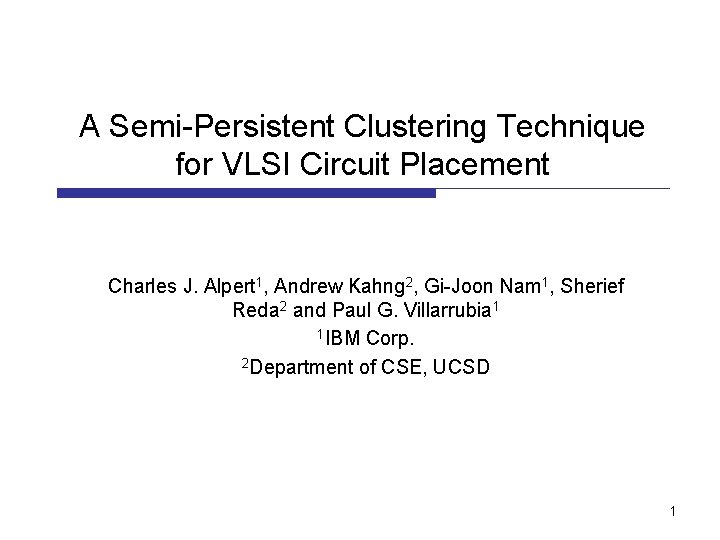 A Semi-Persistent Clustering Technique for VLSI Circuit Placement

Charles J. Alpert$^1$, Andrew Kahng$^2$, Gi-Joon Nam$^1$, Sherief Reda$^2$ and Paul G. Villarrubia$^1$

$^1$IBM Corp.

$^2$Department of CSE, UCSD

1